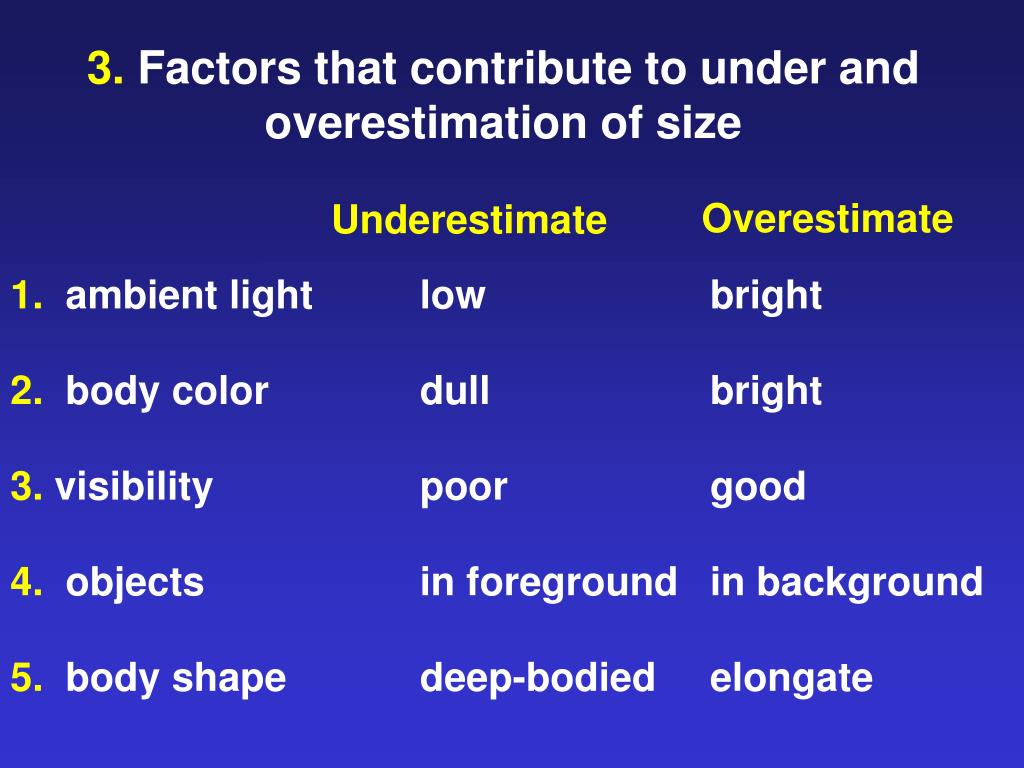 3. Factors that contribute to under and overestimation of size

|  | Underestimate | Overestimate |
|---|---|---|
| 1. ambient light | low | bright |
| 2. body color | dull | bright |
| 3. visibility | poor | good |
| 4. objects | in foreground | in background |
| 5. body shape | deep-bodied | elongate |